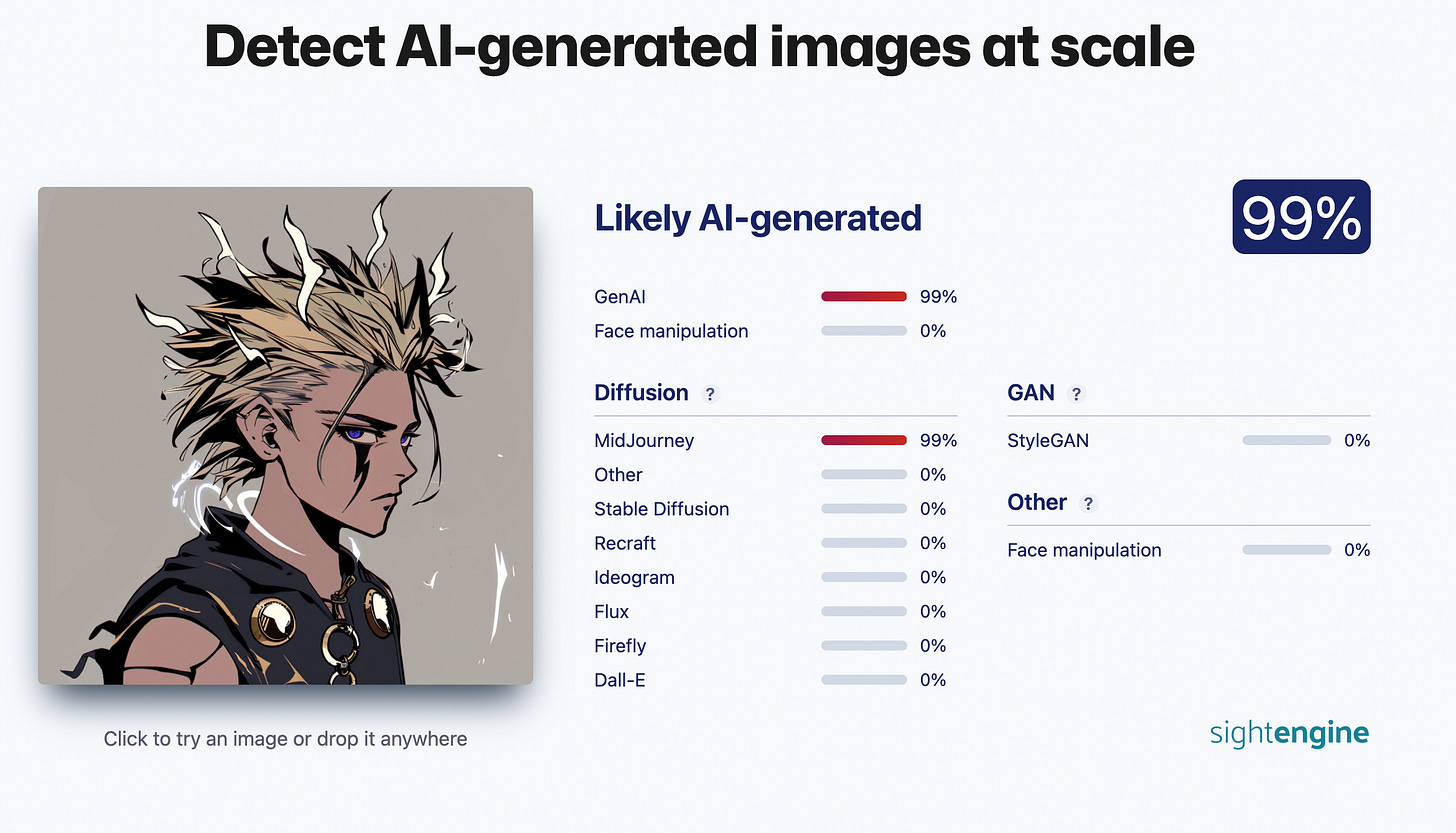 Detect AI-generated images at scale

Likely AI-generated

99%

GenAI 99%
Face manipulation 0%

Diffusion ?

MidJourney 99%
Other 0%
Stable Diffusion 0%
Recraft 0%
Ideogram 0%
Flux 0%
Firefly 0%
Dall-E 0%

GAN ?

StyleGAN 0%

Other ?

Face manipulation 0%

Click to try an image or drop it anywhere

sightengine